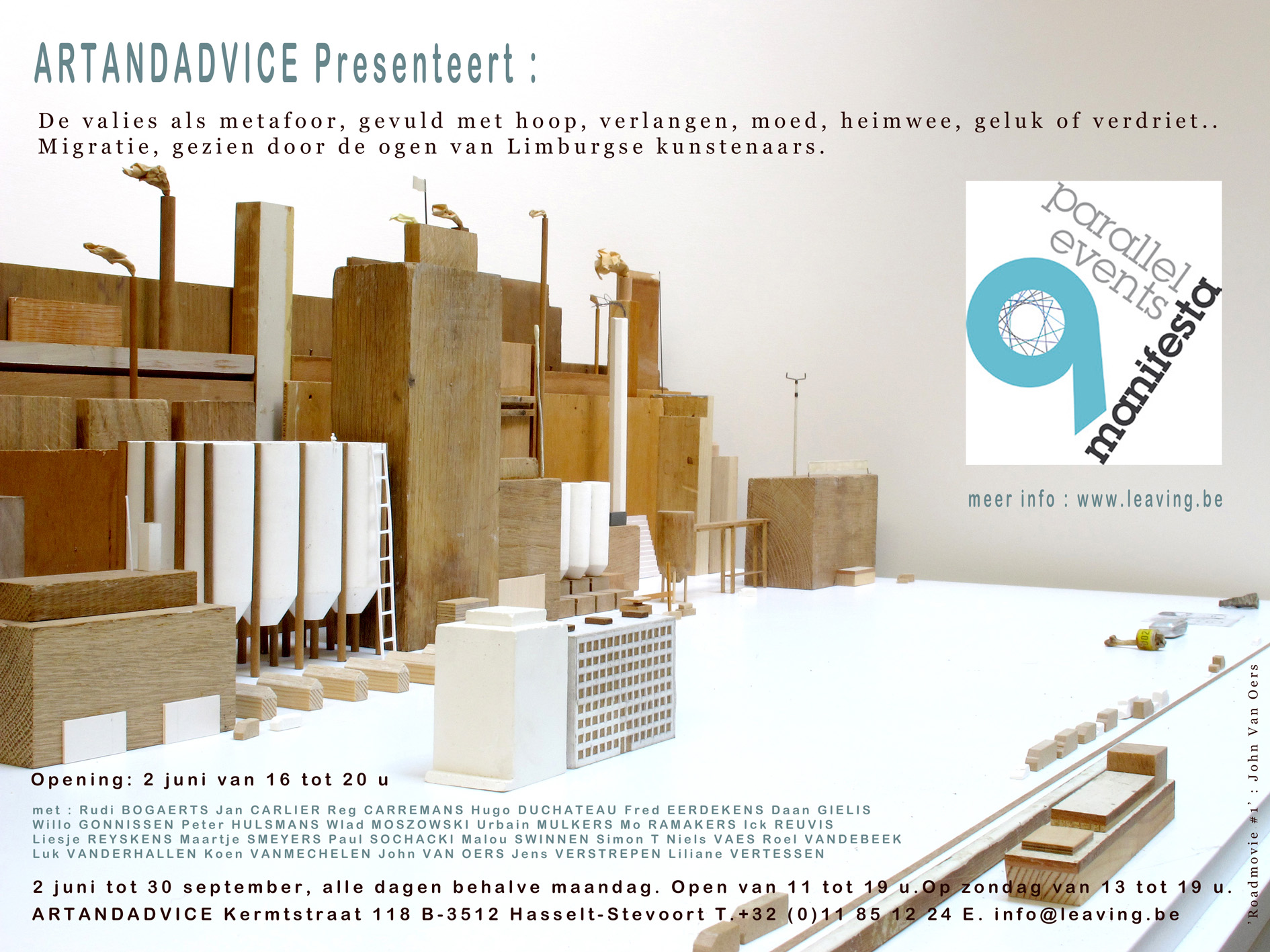 ARTANDADVICE Presenteert :

De valies als metafoor, gevuld met hoop, verlangen, moed, heimwee, geluk of verdriet.. Migratie, gezien door de ogen van Limburgse kunstenaars.

parallel events 9 manifesta

meer info : www.leaving.be

Opening: 2 juni van 16 tot 20 u

met : Rudi BOGAERTS Jan CARLIER Reg CARREMANS Hugo DUCHATEAU Fred EERDEKENS Daan GIELIS Willo GONNISSEN Peter HULSMANS Wlad MOSZOWSKI Urbain MULKERS Mo RAMAKERS Ick REUVIS Liesje REYSKENS Maartje SMEYERS Paul SOCHACKI Malou SWINNEN Simon T Niels VAES Roel VANDEBEEK Luk VANDERHALLEN Koen VANMECHELEN John VAN OERS Jens VERSTREPEN Liliane VERTESSEN

2 juni tot 30 september, alle dagen behalve maandag. Open van 11 tot 19 u.Op zondag van 13 tot 19 u.
ARTANDADVICE Kermtstraat 118 B-3512 Hasselt-Stevoort T.+32 (0)11 85 12 24 E. info@leaving.be

'Roadmovie #1' : John Van Oers